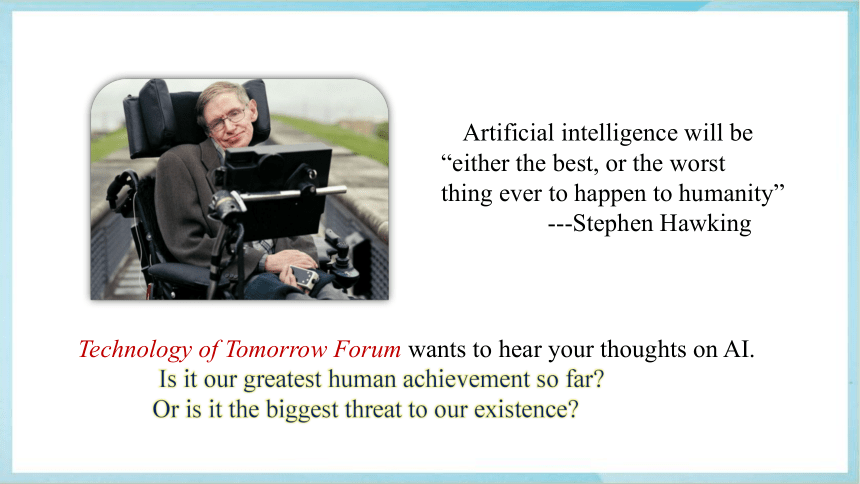 Artificial intelligence will be “either the best, or the worst thing ever to happen to humanity”
---Stephen Hawking

Technology of Tomorrow Forum wants to hear your thoughts on AI.
Is it our greatest human achievement so far?
Or is it the biggest threat to our existence?